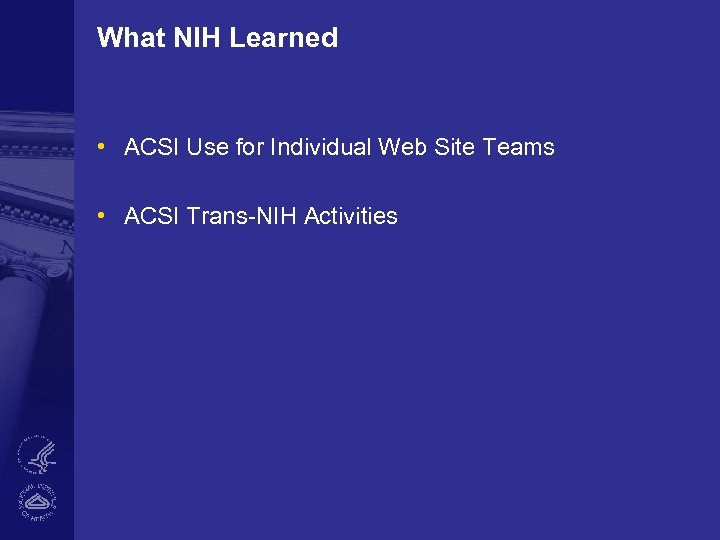 What NIH Learned

• ACSI Use for Individual Web Site Teams

• ACSI Trans-NIH Activities